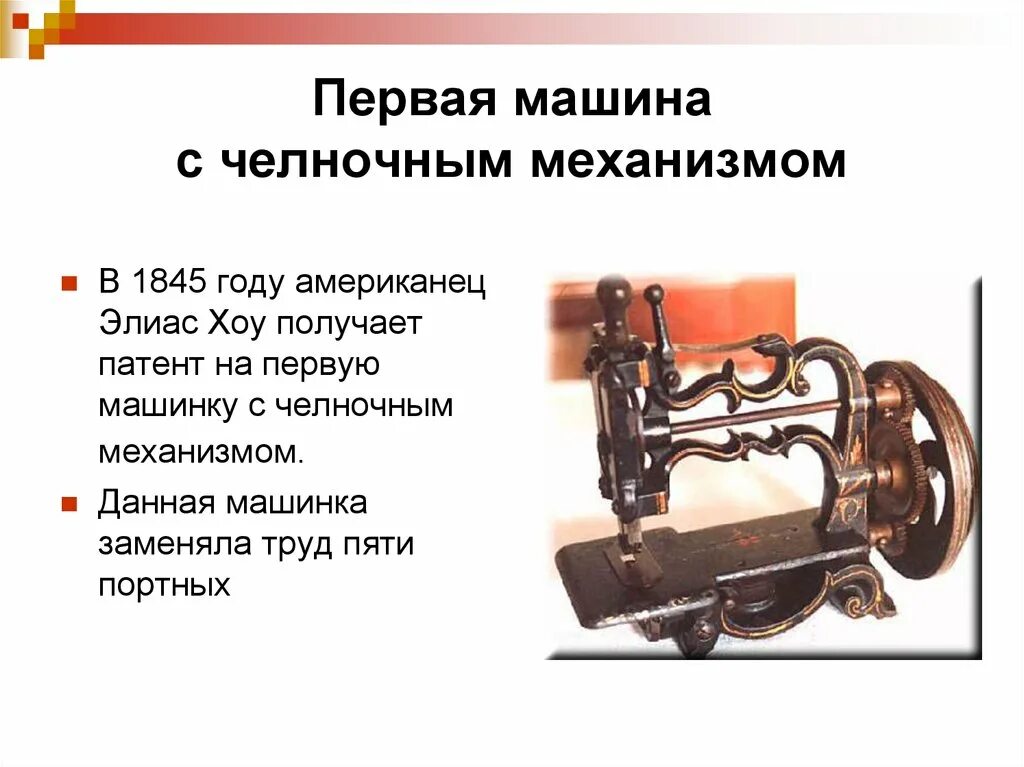 Первая машина с челночным механизмом

В 1845 году американец Элиас Хоу получает патент на первую машинку с челночным механизмом.

Данная машинка заменяла труд пяти портных